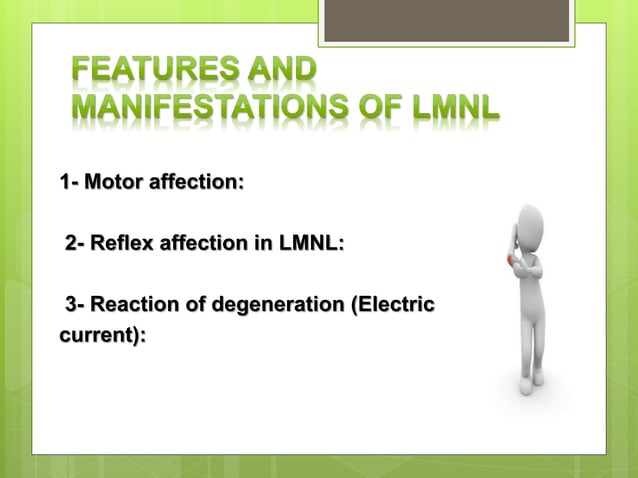 FEATURES AND MANIFESTATIONS OF LMNL

1- Motor affection:

2- Reflex affection in LMNL:

3- Reaction of degeneration (Electric current):